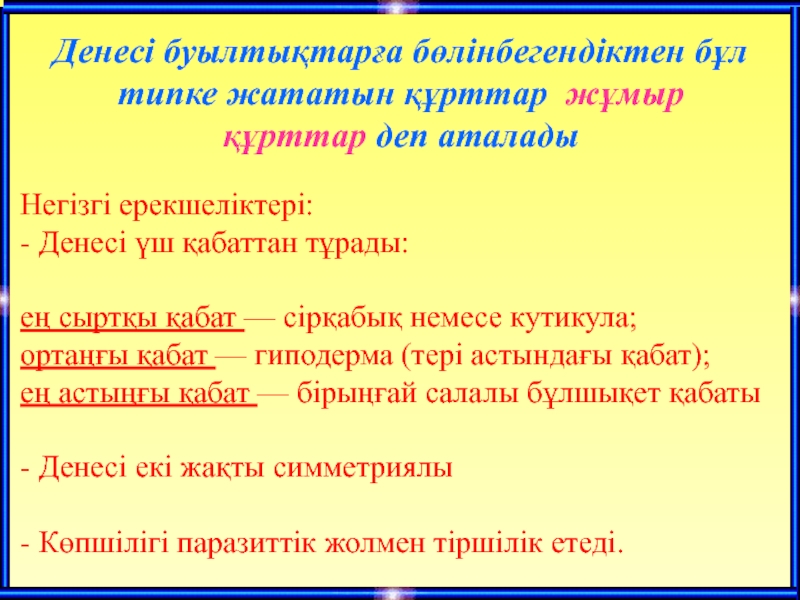 Денесі буылтықтарға бөлінбегендіктен бұл типке жататын құрттар жұмыр құрттар деп аталады

Негізгі ерекшеліктері:
- Денесі үш қабаттан тұрады:

ең сыртқы қабат — сірқабық немесе кутикула;
ортаңғы қабат — гиподерма (тері астындағы қабат);
ең астыңғы қабат — бірыңғай салалы бұлшықет қабаты

- Денесі екі жақты симметриялы

- Көпшілігі паразиттік жолмен тіршілік етеді.